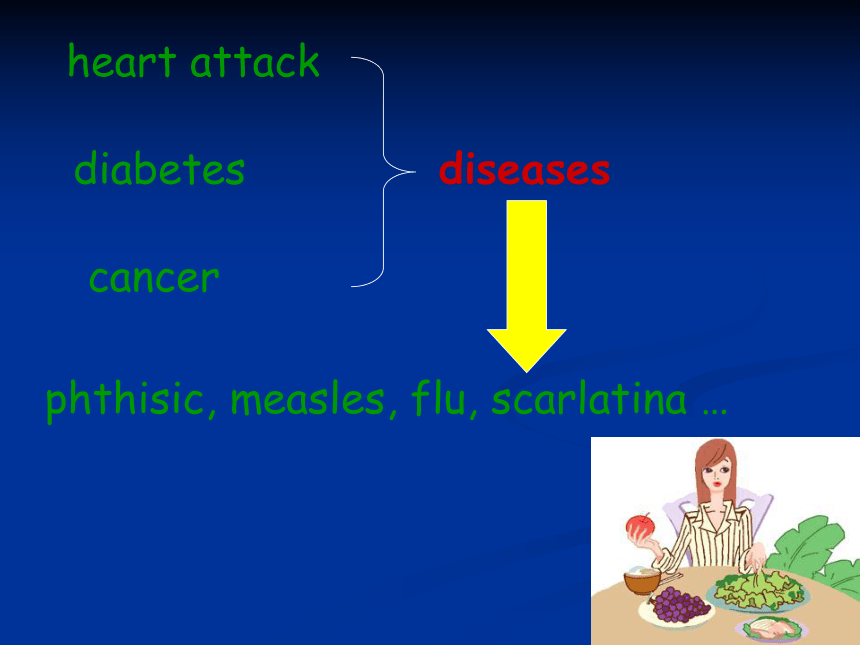 heart attack

diabetes

cancer

diseases

phthisic, measles, flu, scarlatina …